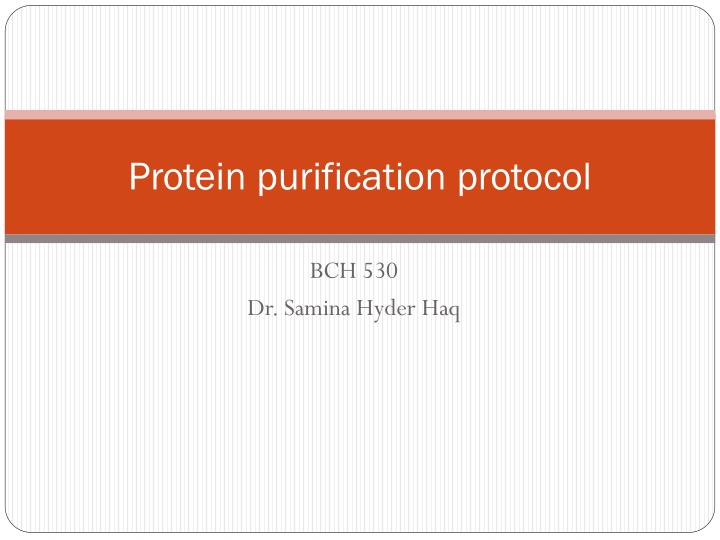 Protein purification protocol

BCH 530
Dr. Samina Hyder Haq